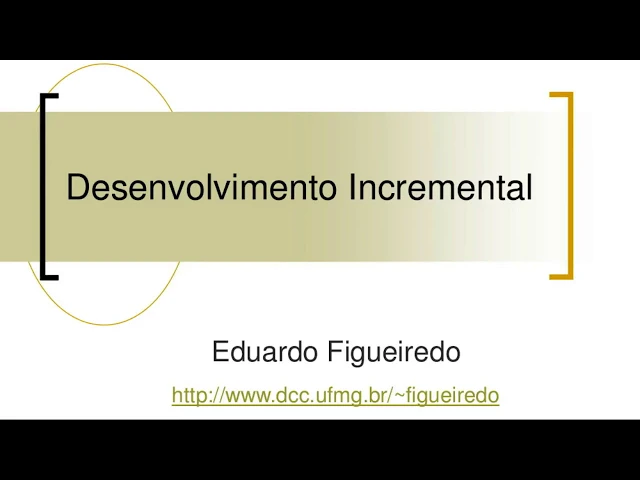 Desenvolvimento Incremental

Eduardo Figueiredo

http://www.dcc.ufmg.br/~figueiredo